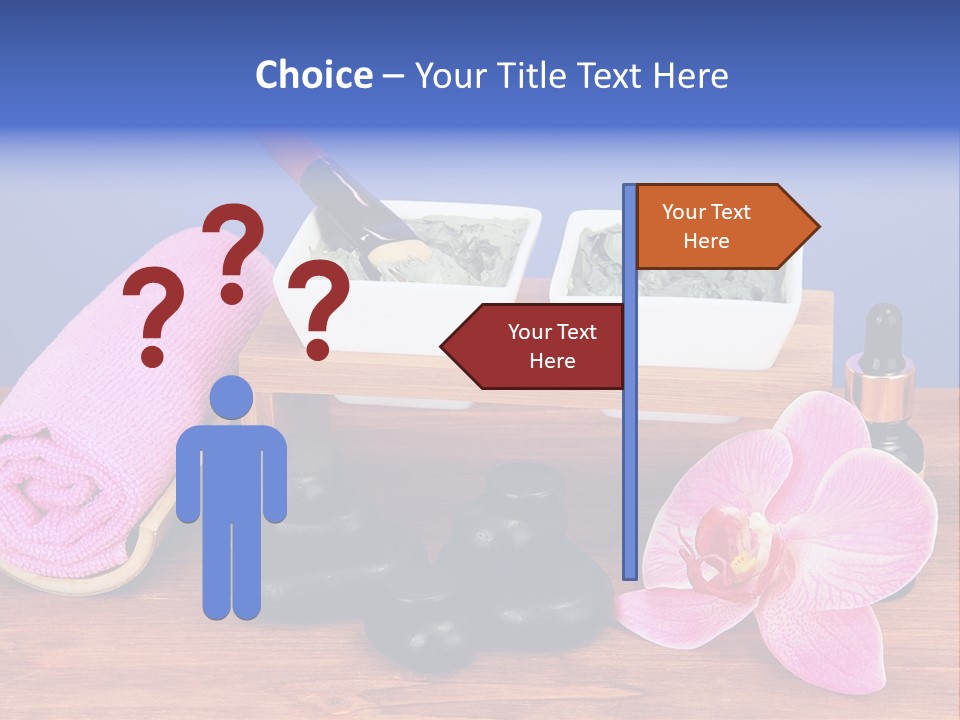 Choice – Your Title Text Here

? ? ?

Your Text Here

Your Text Here